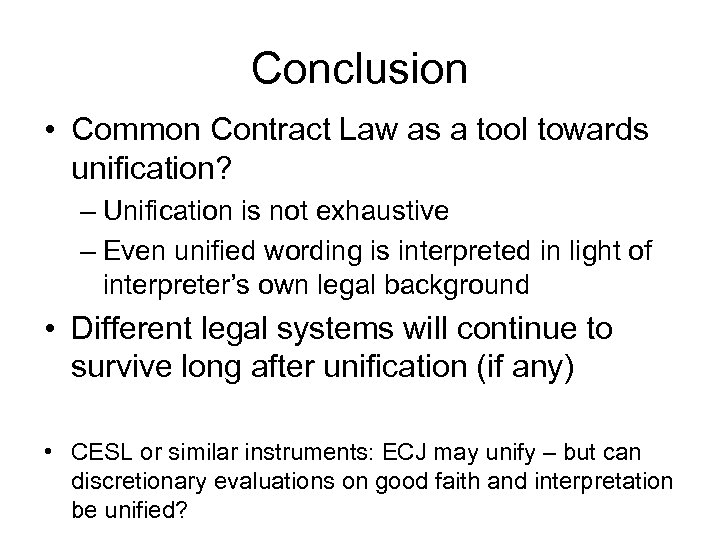 Conclusion

• Common Contract Law as a tool towards unification?
– Unification is not exhaustive
– Even unified wording is interpreted in light of interpreter's own legal background

• Different legal systems will continue to survive long after unification (if any)

• CESL or similar instruments: ECJ may unify – but can discretionary evaluations on good faith and interpretation be unified?